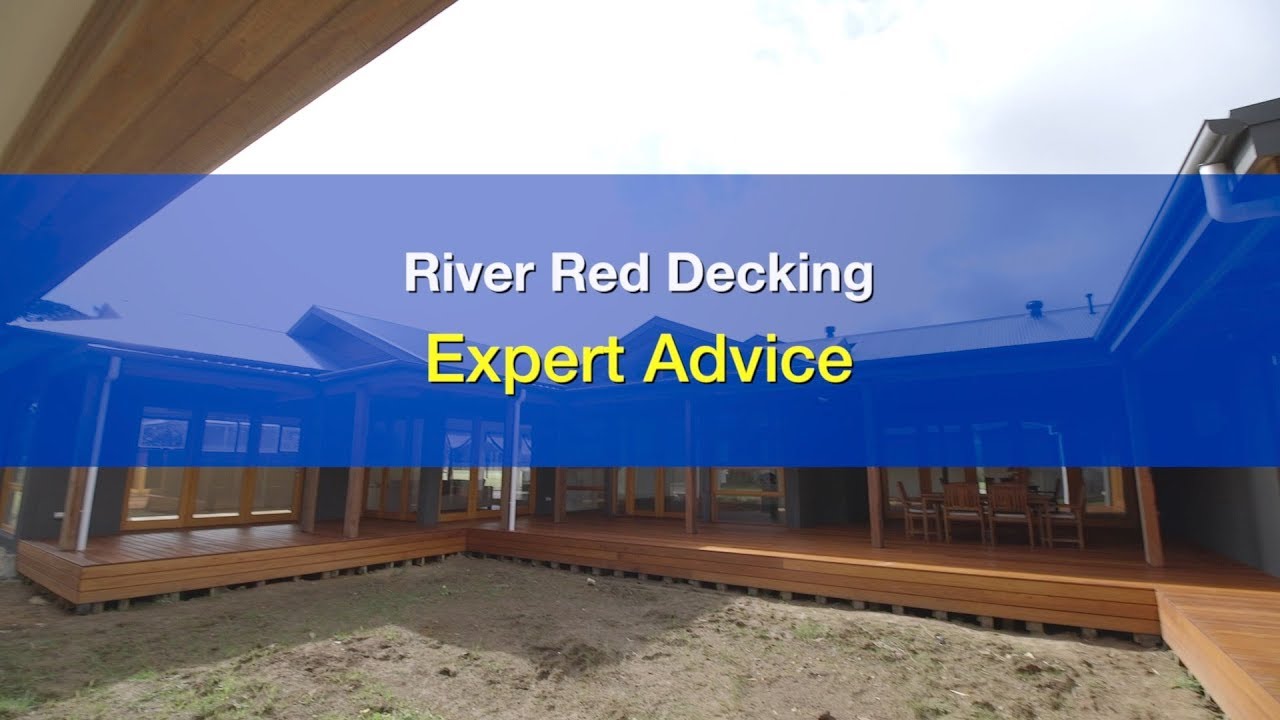 River Red Decking
Expert Advice